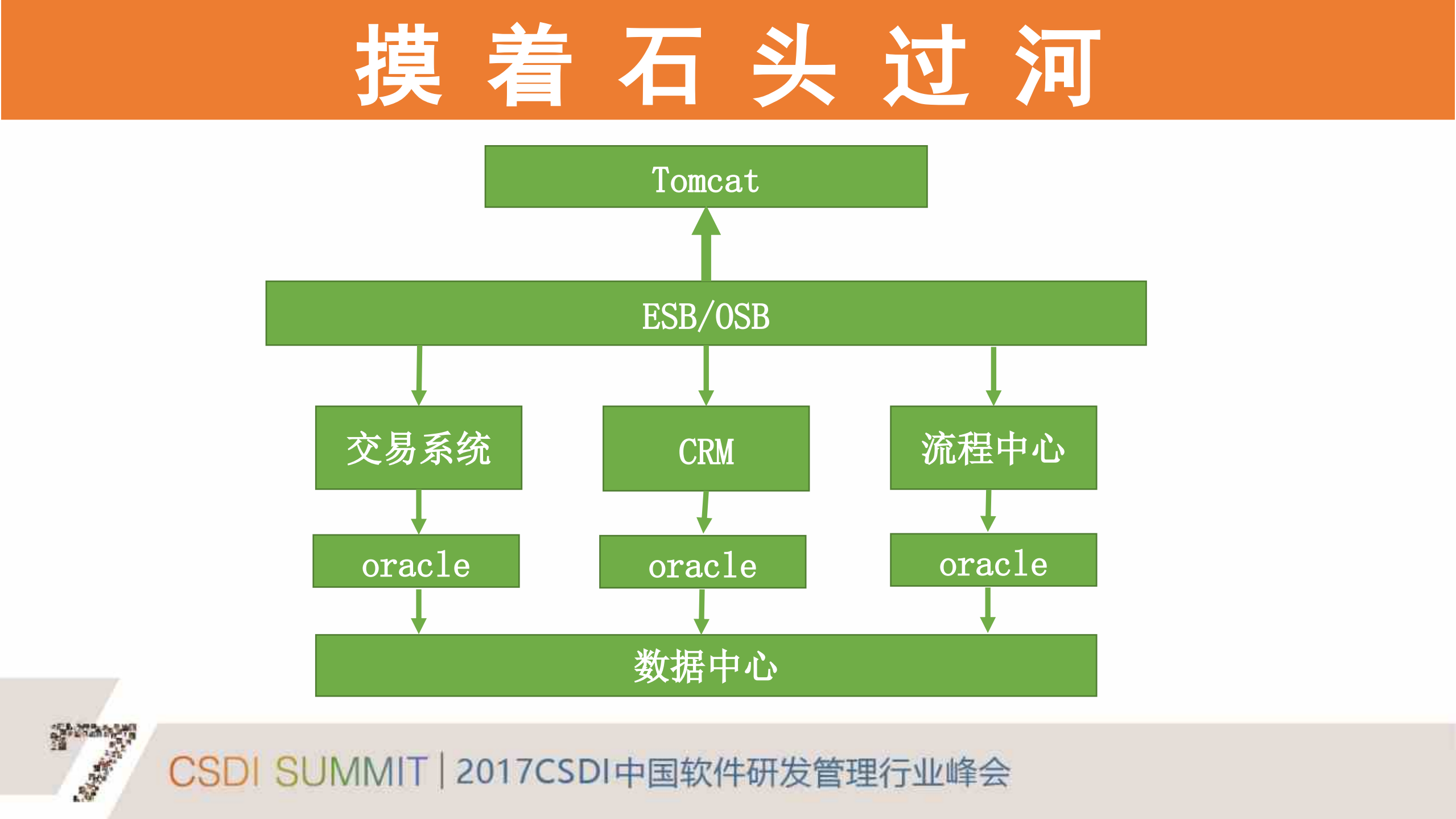 摸 着 石 头 过 河

Tomcat

ESB/OSB

交易系统

CRM

流程中心

oracle

oracle

oracle

数据中心

CSDI SUMMIT | 2017CSDI中国软件研发管理行业峰会